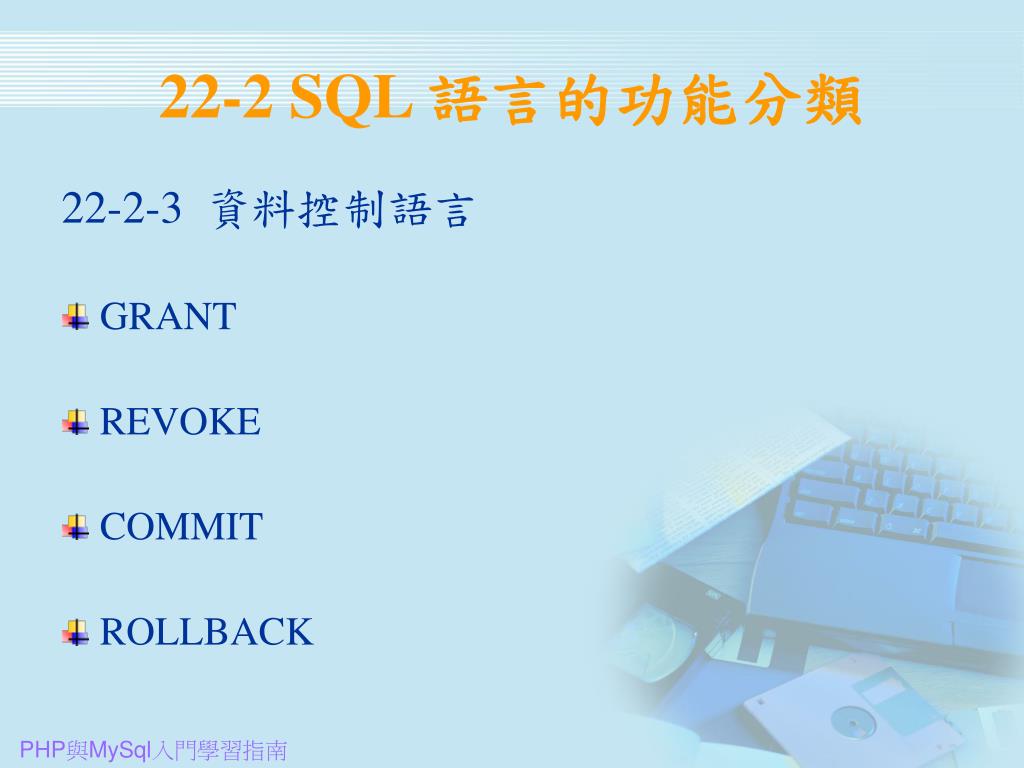 22-2 SQL 語言的功能分類

22-2-3 資料控制語言

GRANT

REVOKE

COMMIT

ROLLBACK

PHP與MySql入門學習指南